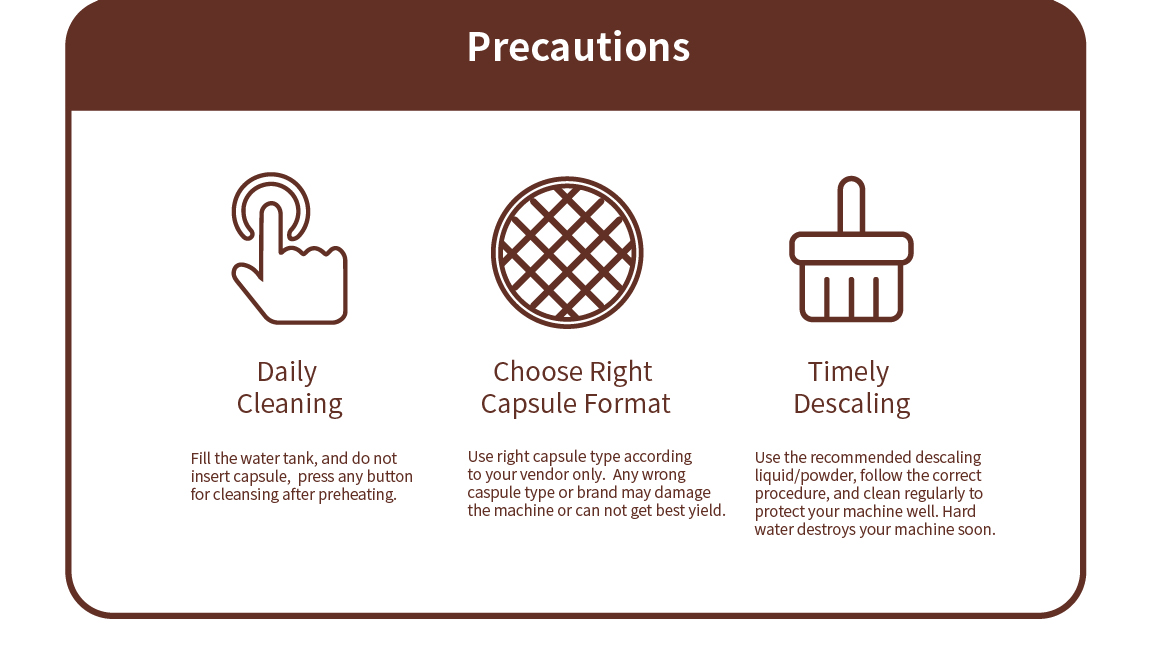 Precautions

Daily Cleaning

Fill the water tank, and do not insert capsule, press any button for cleansing after preheating.

Choose Right Capsule Format

Use right capsule type according to your vendor only. Any wrong caspule type or brand may damage the machine or can not get best yield.

Timely Descaling

Use the recommended descaling liquid/powder, follow the correct procedure, and clean regularly to protect your machine well. Hard water destroys your machine soon.